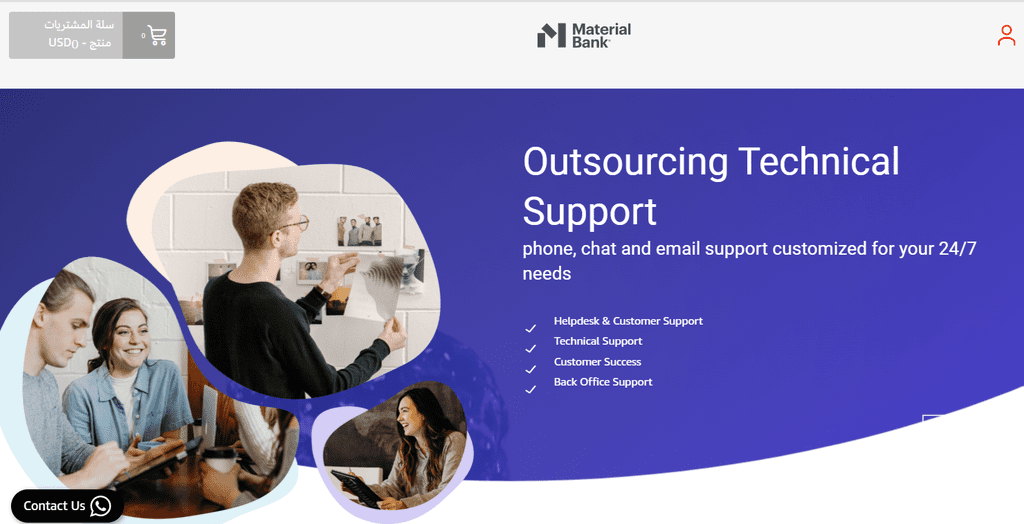 سلة المشتريات
منتج - USD0
0

Material Bank

Outsourcing Technical Support

phone, chat and email support customized for your 24/7 needs

Helpdesk & Customer Support
Technical Support
Customer Success
Back Office Support

Contact Us